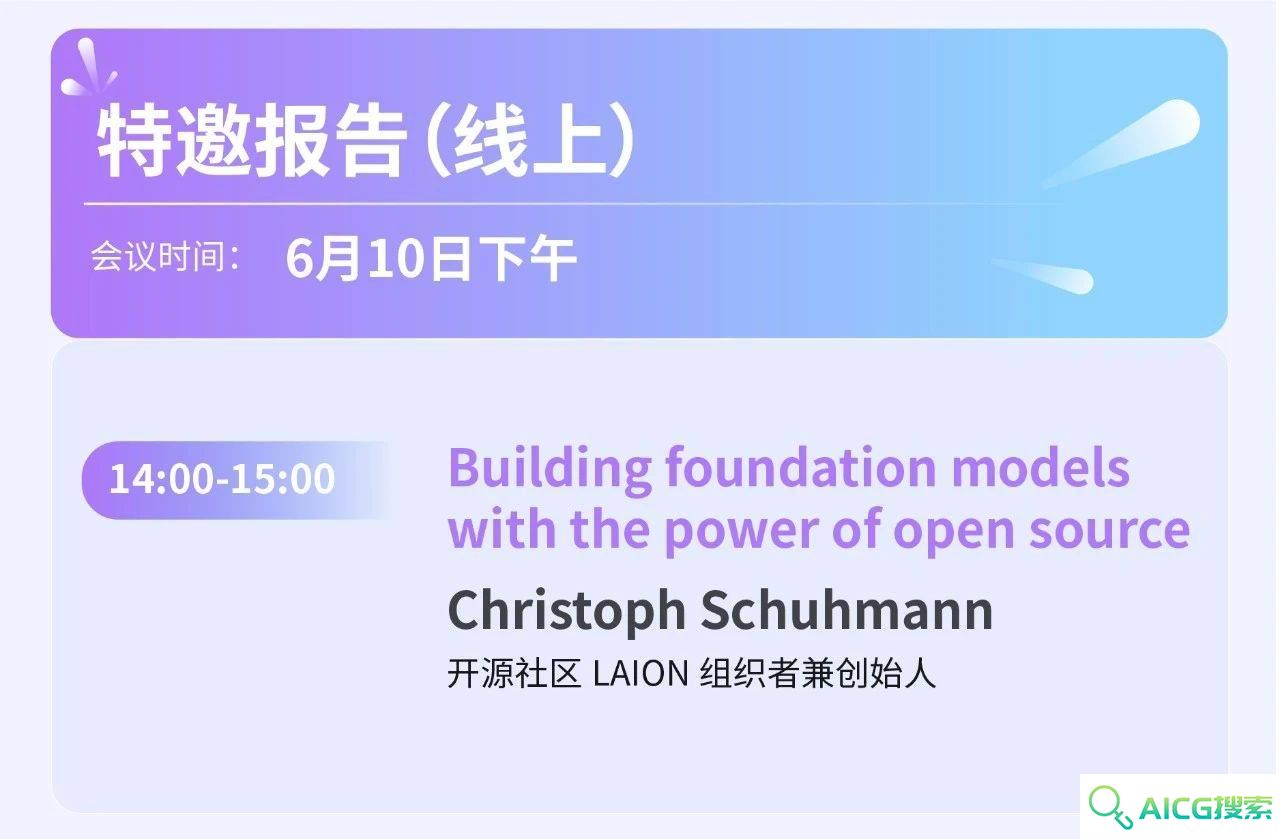 特邀报告（线上）

会议时间： 6月10日下午

14:00-15:00

Building foundation models with the power of open source

Christoph Schuhmann

开源社区 LAION 组织者兼创始人

AICG搜索